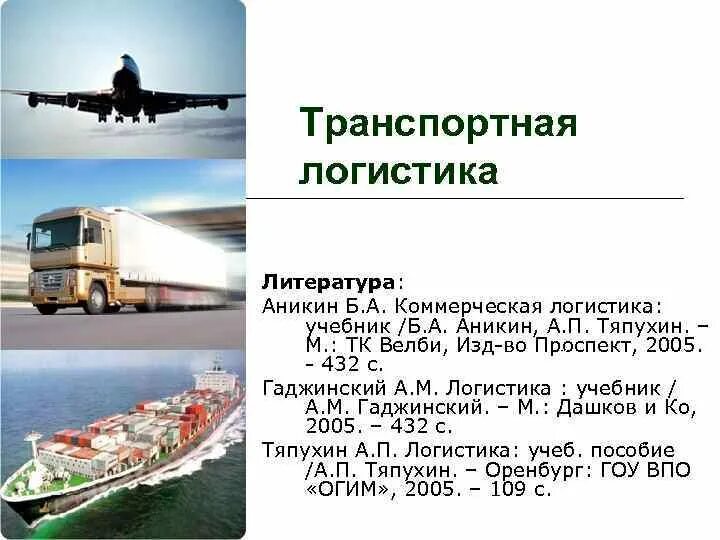 Транспортная логистика

Литература:
Аникин Б.А. Коммерческая логистика: учебник /Б.А. Аникин, А.П. Тяпухин. – М.: ТК Велби, Изд-во Проспект, 2005. - 432 с.
Гаджинский А.М. Логистика : учебник / А.М. Гаджинский. – М.: Дашков и Ко, 2005. – 432 с.
Тяпухин А.П. Логистика: учеб. пособие /А.П. Тяпухин. – Оренбург: ГОУ ВПО «ОГИМ», 2005. – 109 с.